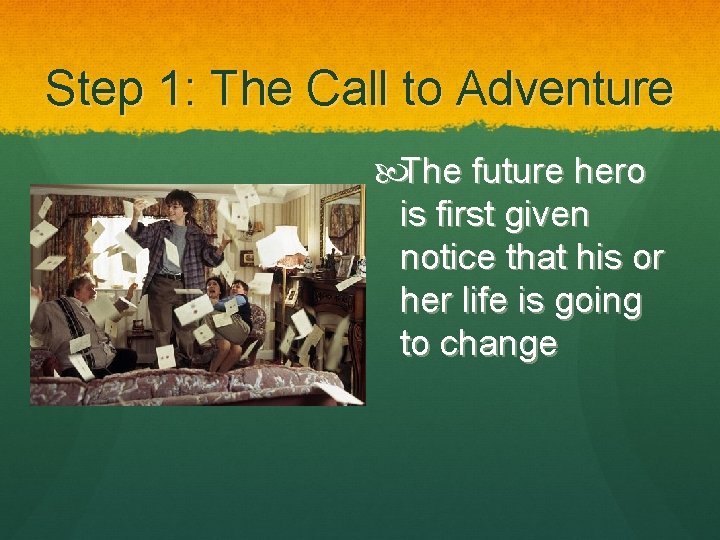 Step 1: The Call to Adventure

The future hero is first given notice that his or her life is going to change